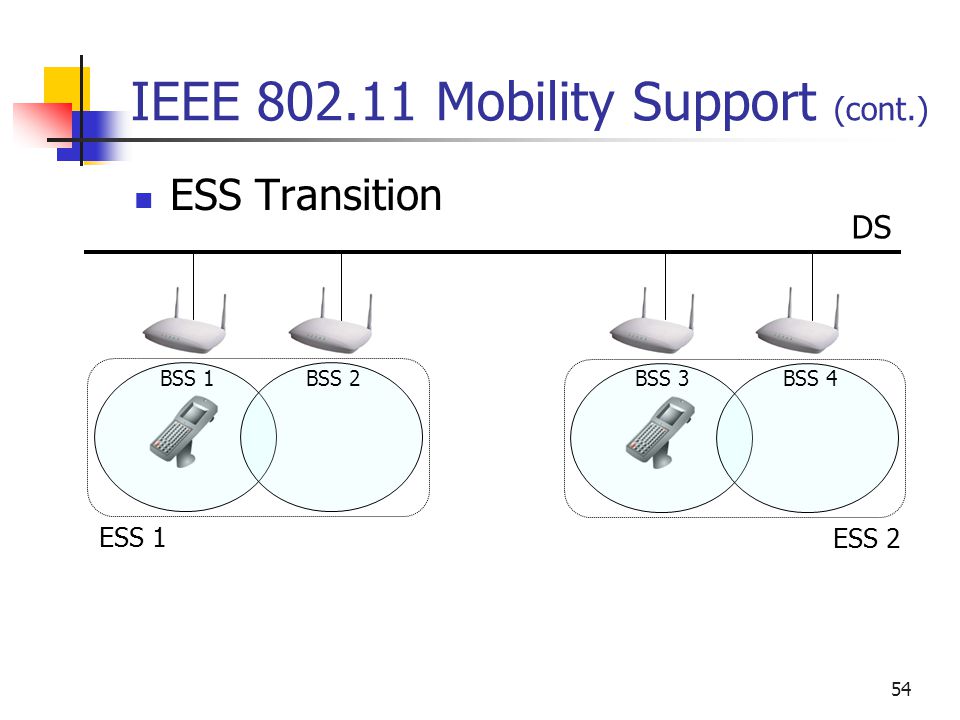 IEEE 802.11 Mobility Support (cont.)

ESS Transition

DS

BSS 1

BSS 2

BSS 3

BSS 4

ESS 1

ESS 2

54